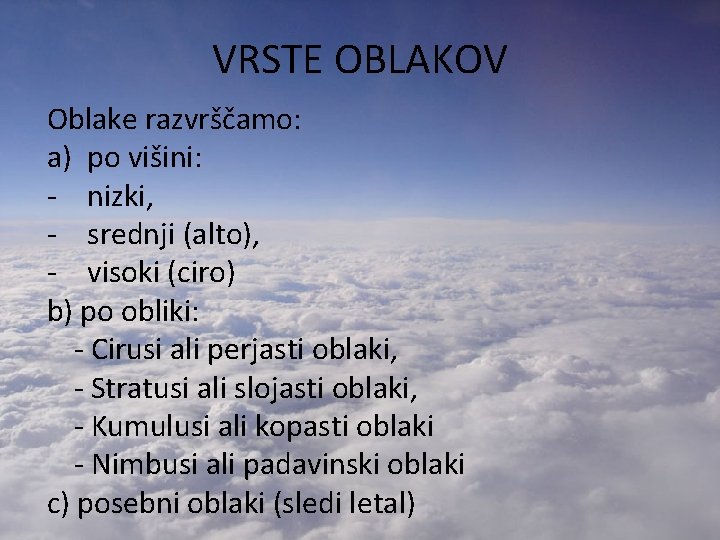 VRSTE OBLAKOV

Oblake razvrščamo:
a) po višini:
- nizki,
- srednji (alto),
- visoki (ciro)
b) po obliki:
- Cirusi ali perjasti oblaki,
- Stratusi ali slojasti oblaki,
- Kumulusi ali kopasti oblaki
- Nimbusi ali padavinski oblaki
c) posebni oblaki (sledi letal)